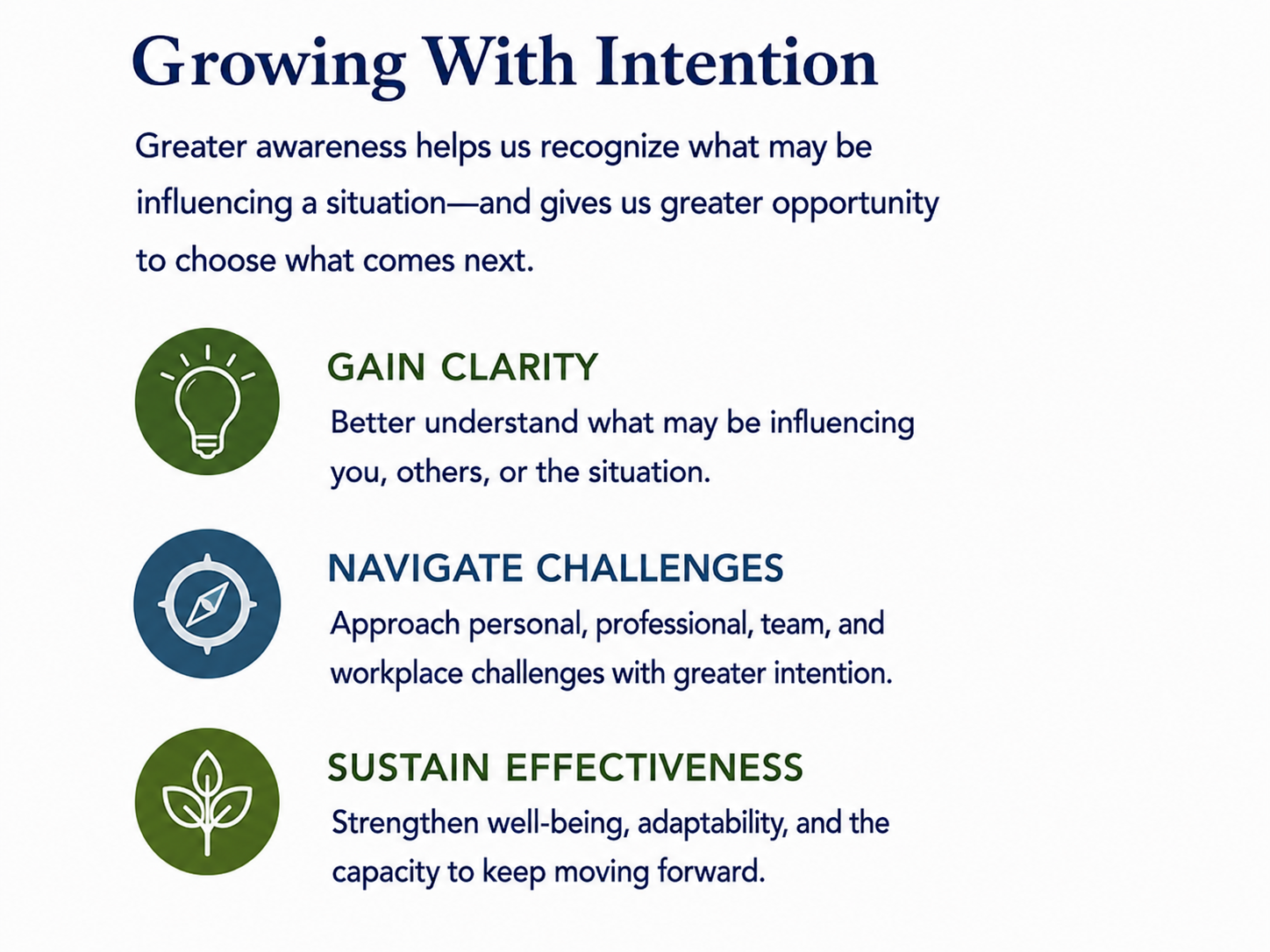 Growing With Intention

Greater awareness helps us recognize what may be influencing a situation—and gives us greater opportunity to choose what comes next.

GAIN CLARITY

Better understand what may be influencing you, others, or the situation.

NAVIGATE CHALLENGES

Approach personal, professional, team, and workplace challenges with greater intention.

SUSTAIN EFFECTIVENESS

Strengthen well-being, adaptability, and the capacity to keep moving forward.